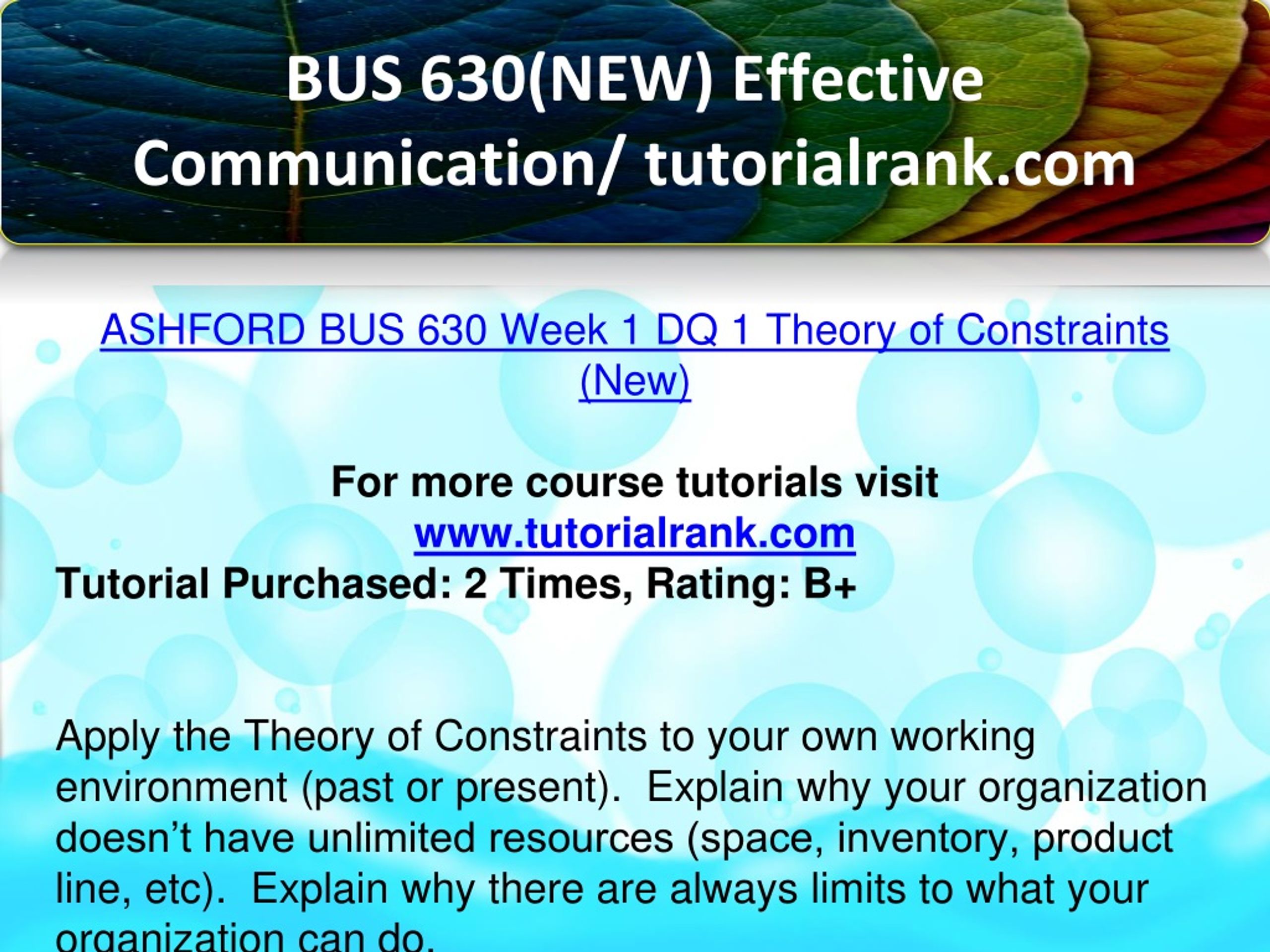 BUS 630(NEW) Effective Communication/ tutorialrank.com

ASHFORD BUS 630 Week 1 DQ 1 Theory of Constraints (New)

For more course tutorials visit
www.tutorialrank.com
Tutorial Purchased: 2 Times, Rating: B+

Apply the Theory of Constraints to your own working environment (past or present). Explain why your organization doesn't have unlimited resources (space, inventory, product line, etc). Explain why there are always limits to what your organization can do.